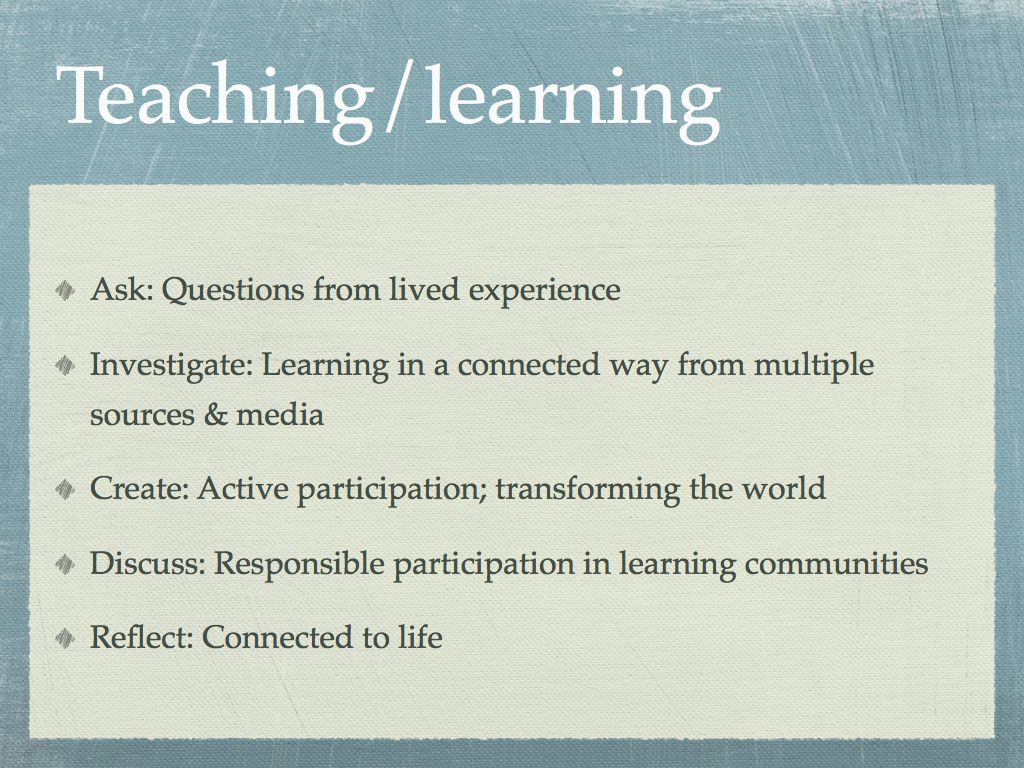 Teaching / learning

Ask: Questions from lived experience

Investigate: Learning in a connected way from multiple sources & media

Create: Active participation; transforming the world

Discuss: Responsible participation in learning communities

Reflect: Connected to life